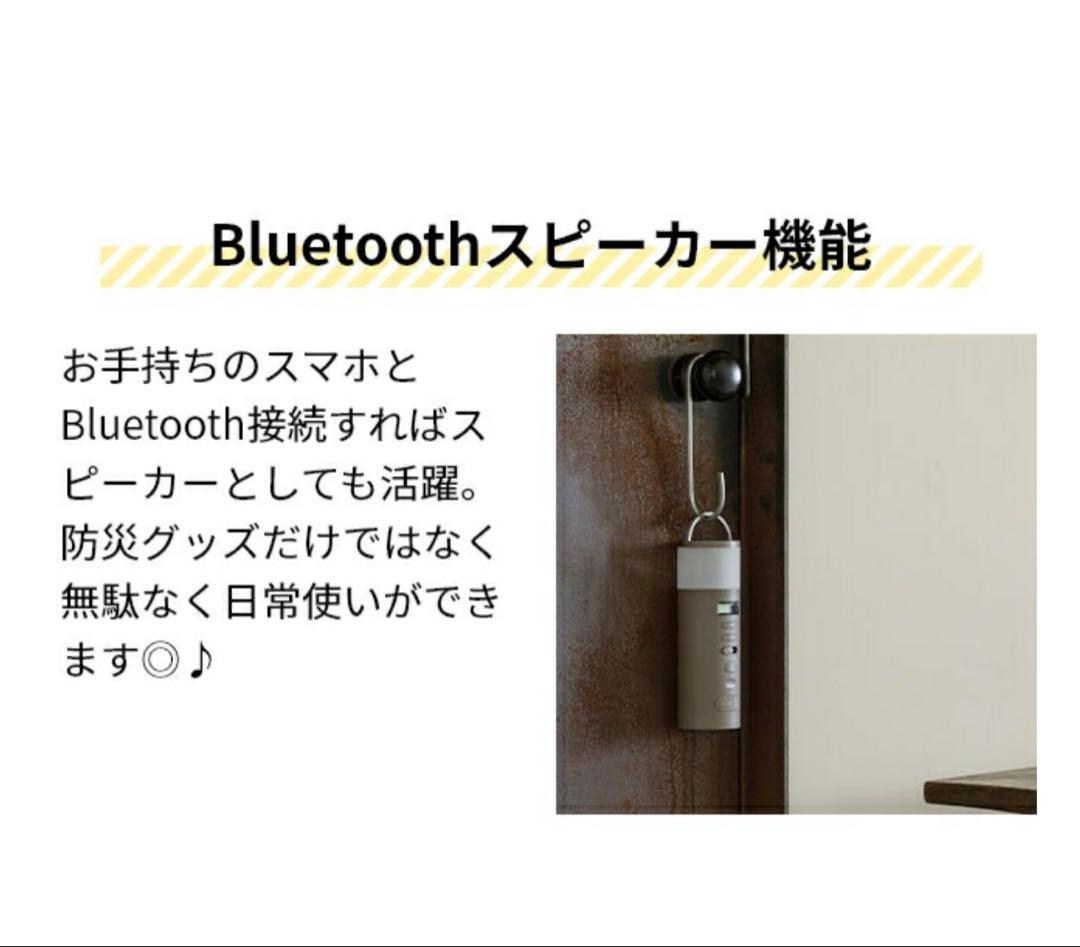 Bluetoothスピーカー機能

お手持ちのスマホとBluetooth接続すればスピーカーとしても活躍。防災グッズだけではなく無駄なく日常使いができます◎♪